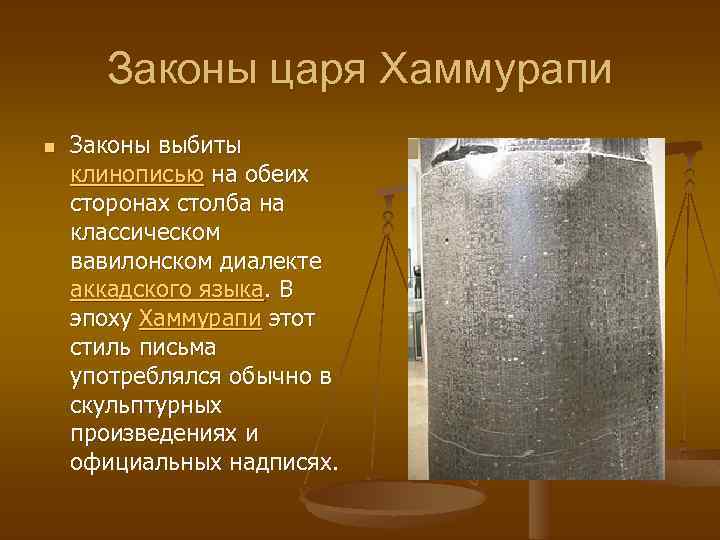 Законы царя Хаммурапи

Законы выбиты клинописью на обеих сторонах столба на классическом вавилонском диалекте аккадского языка. В эпоху Хаммурапи этот стиль письма употреблялся обычно в скульптурных произведениях и официальных надписях.